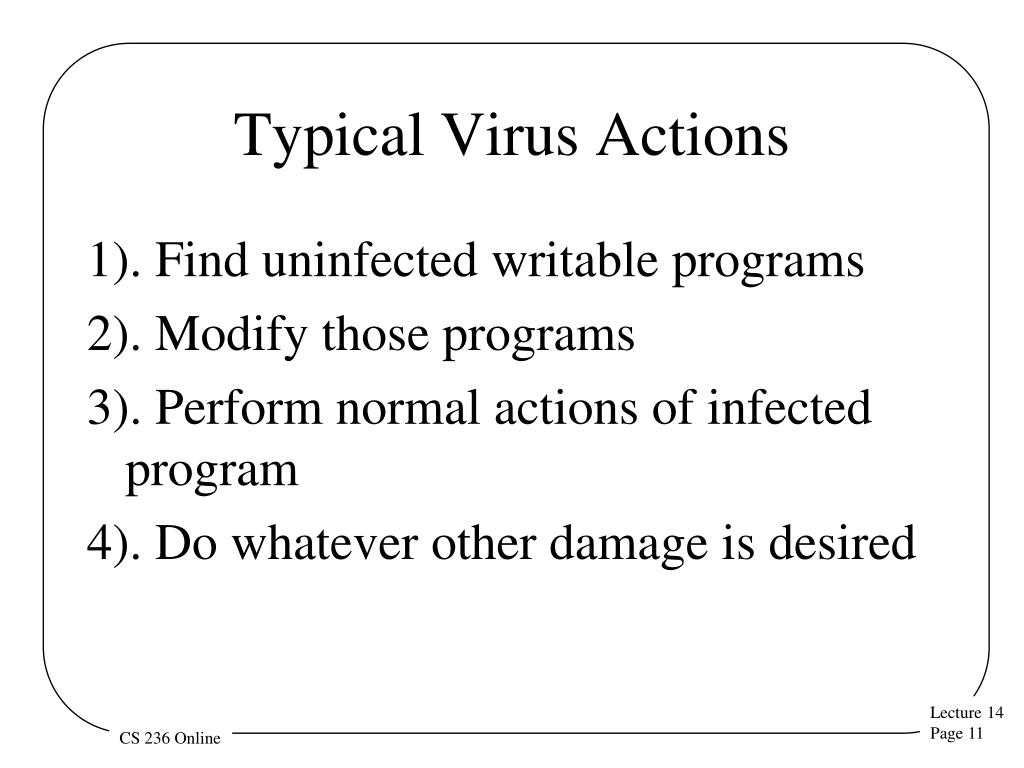 Typical Virus Actions

1). Find uninfected writable programs

2). Modify those programs

3). Perform normal actions of infected program

4). Do whatever other damage is desired

CS 236 Online

Lecture 14
Page 11